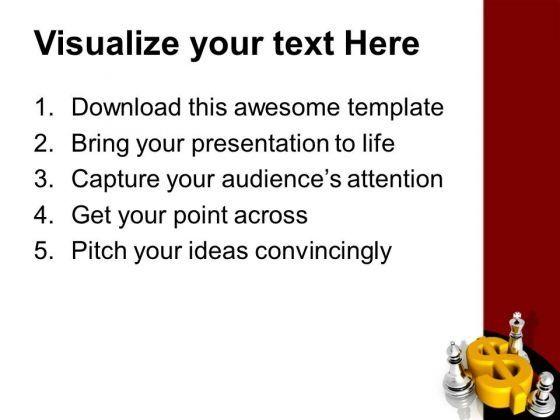 Visualize your text Here

1. Download this awesome template
2. Bring your presentation to life
3. Capture your audience's attention
4. Get your point across
5. Pitch your ideas convincingly